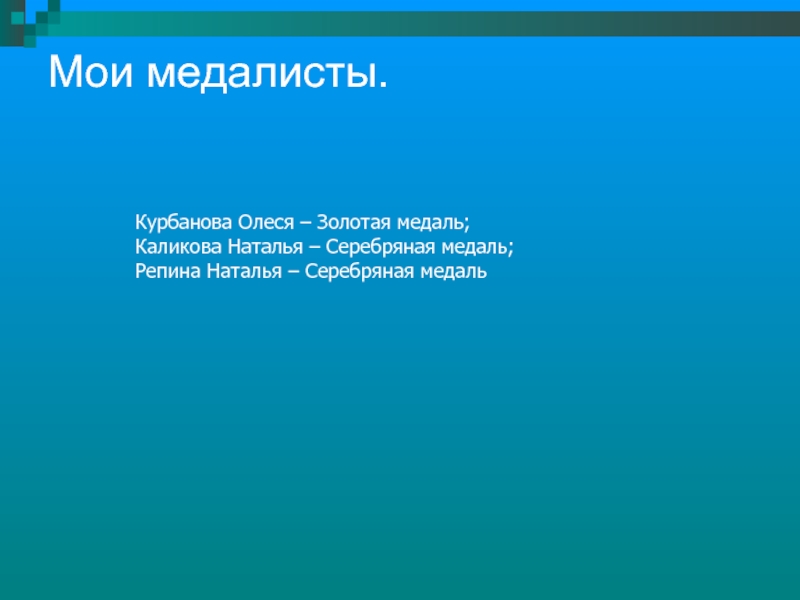 Мои медалисты.

Курбанова Олеся – Золотая медаль;
Каликова Наталья – Серебряная медаль;
Репина Наталья – Серебряная медаль